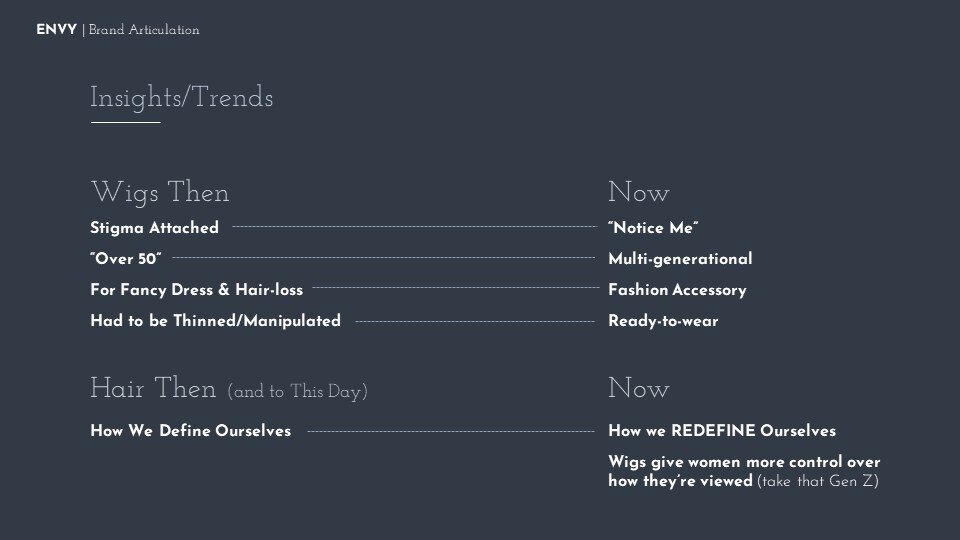 ENVY | Brand Articulation

Insights/Trends

| Wigs Then | Now |
|---|---|
| Stigma Attached | "Notice Me" |
| "Over 50" | Multi-generational |
| For Fancy Dress & Hair-loss | Fashion Accessory |
| Had to be Thinned/Manipulated | Ready-to-wear |

| Hair Then (and to This Day) | Now |
|---|---|
| How We Define Ourselves | How we REDEFINE Ourselves |
| | Wigs give women more control over how they're viewed (take that Gen Z) |